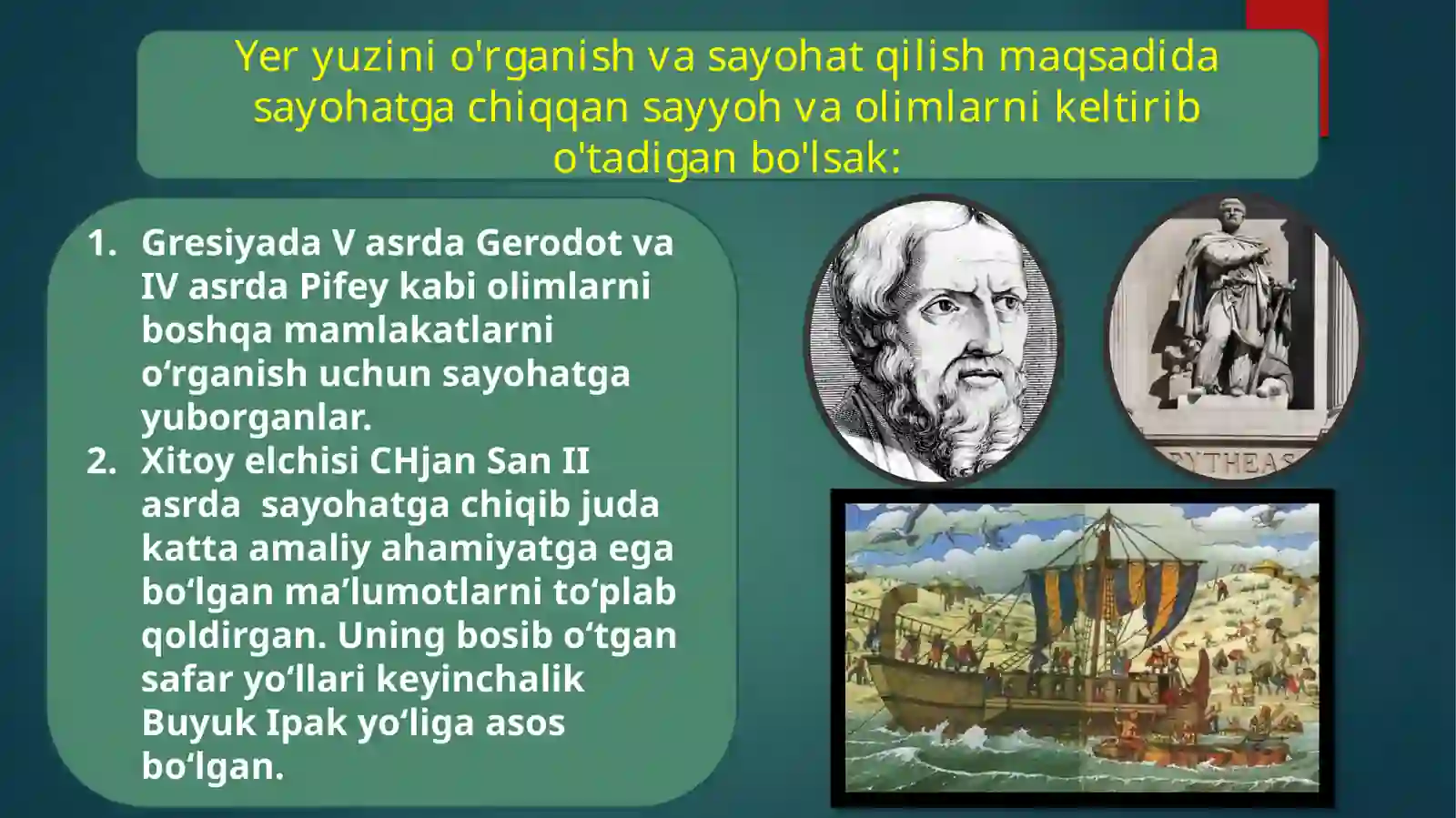 Yer yuzini o'rganish va sayohat qilish maqsadida sayohatga chiqqan sayyoh va olimlarni keltirib o'tadigan bo'lsak:

1. Gresiyada V asrda Gerodot va IV asrda Pifey kabi olimlarni boshqa mamlakatlarni o‘rganish uchun sayohatga yuborganlar.
2. Xitoy elchisi CHjan San II asrda sayohatga chiqib juda katta amaliy ahamiyatga ega bo‘lgan ma’lumotlarni to‘plab qoldirgan. Uning bosib o‘tgan safar yo‘llari keyinchalik Buyuk Ipak yo‘liga asos bo‘lgan.

PYTHEAS